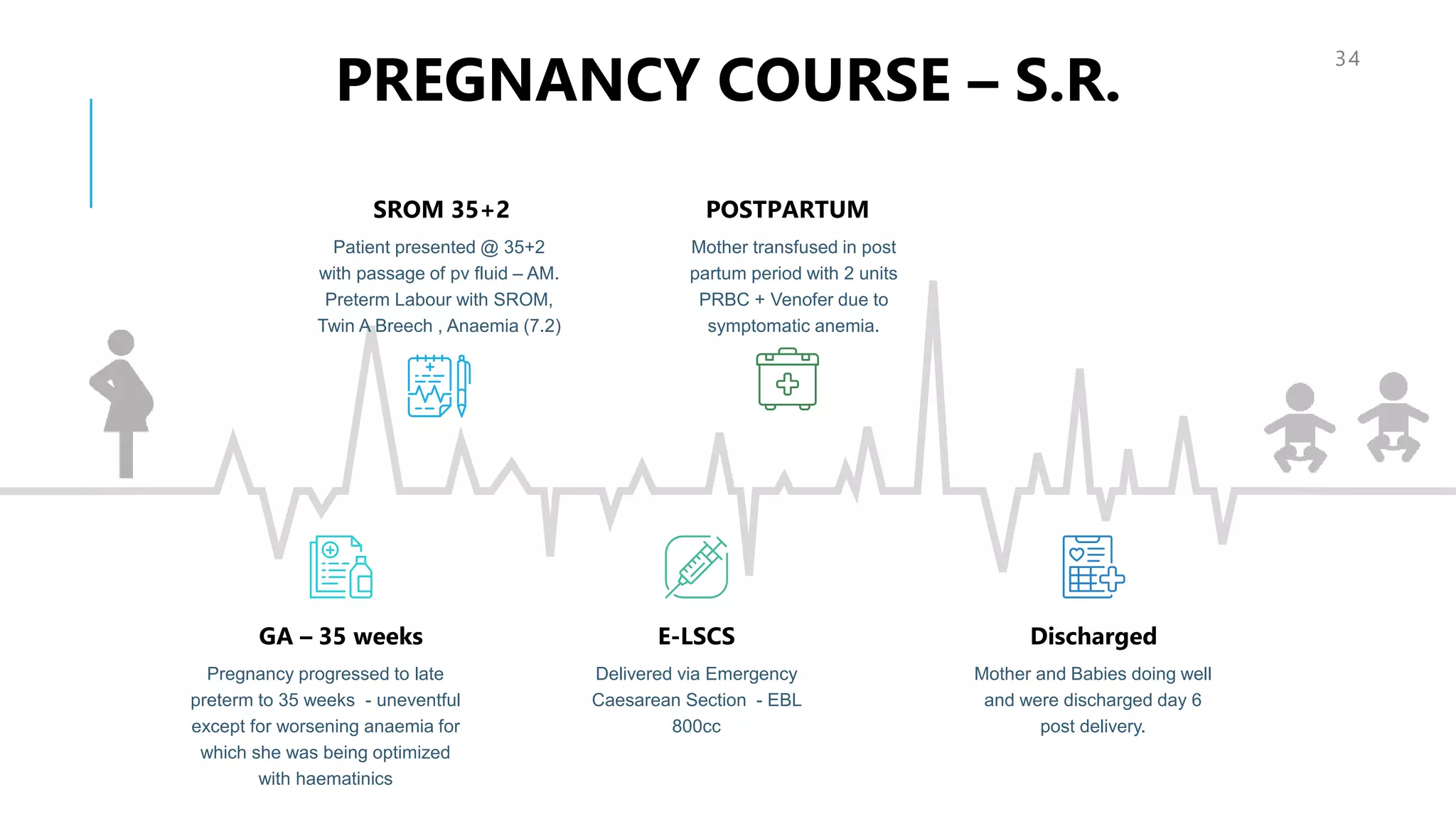 PREGNANCY COURSE – S.R.

34

SROM 35+2

Patient presented @ 35+2 with passage of pv fluid – AM. Preterm Labour with SROM, Twin A Breech , Anaemia (7.2)

POSTPARTUM

Mother transfused in post partum period with 2 units PRBC + Venofer due to symptomatic anemia.

GA – 35 weeks

Pregnancy progressed to late preterm to 35 weeks - uneventful except for worsening anaemia for which she was being optimized with haematinics

E-LSCS

Delivered via Emergency Caesarean Section - EBL 800cc

Discharged

Mother and Babies doing well and were discharged day 6 post delivery.